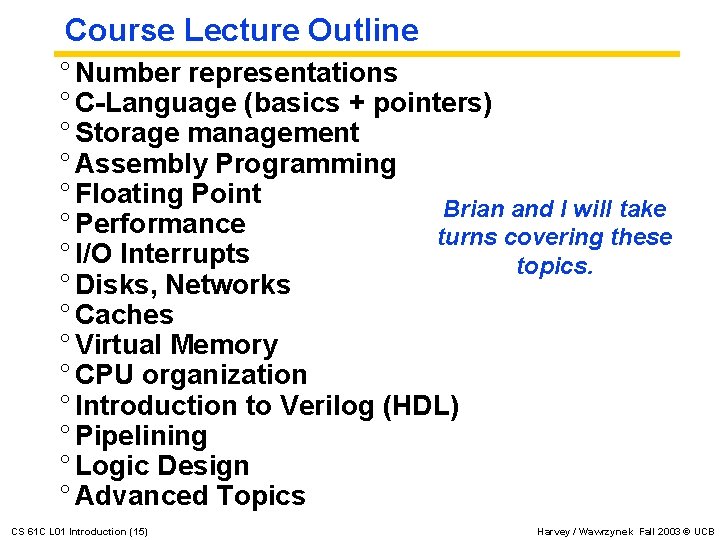 Course Lecture Outline

° Number representations
° C-Language (basics + pointers)
° Storage management
° Assembly Programming
° Floating Point
° Performance
° I/O Interrupts
° Disks, Networks
° Caches
° Virtual Memory
° CPU organization
° Introduction to Verilog (HDL)
° Pipelining
° Logic Design
° Advanced Topics

Brian and I will take turns covering these topics.

CS 61C L01 Introduction (15)

Harvey / Wawrzynek Fall 2003 © UCB